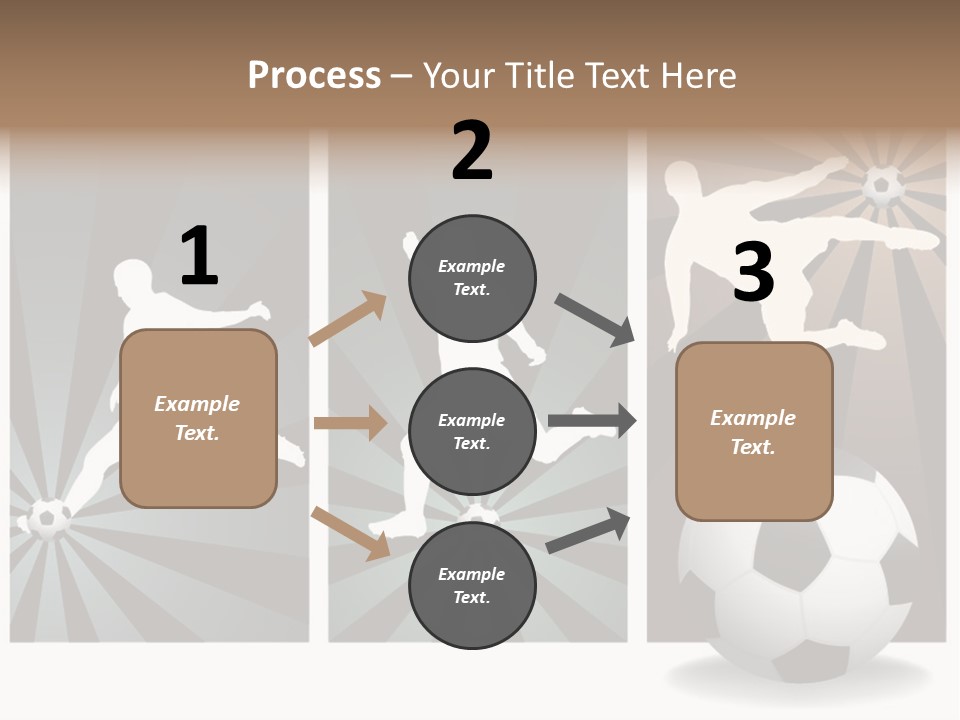 Process – Your Title Text Here

1

Example Text.

2

Example Text.

Example Text.

Example Text.

3

Example Text.